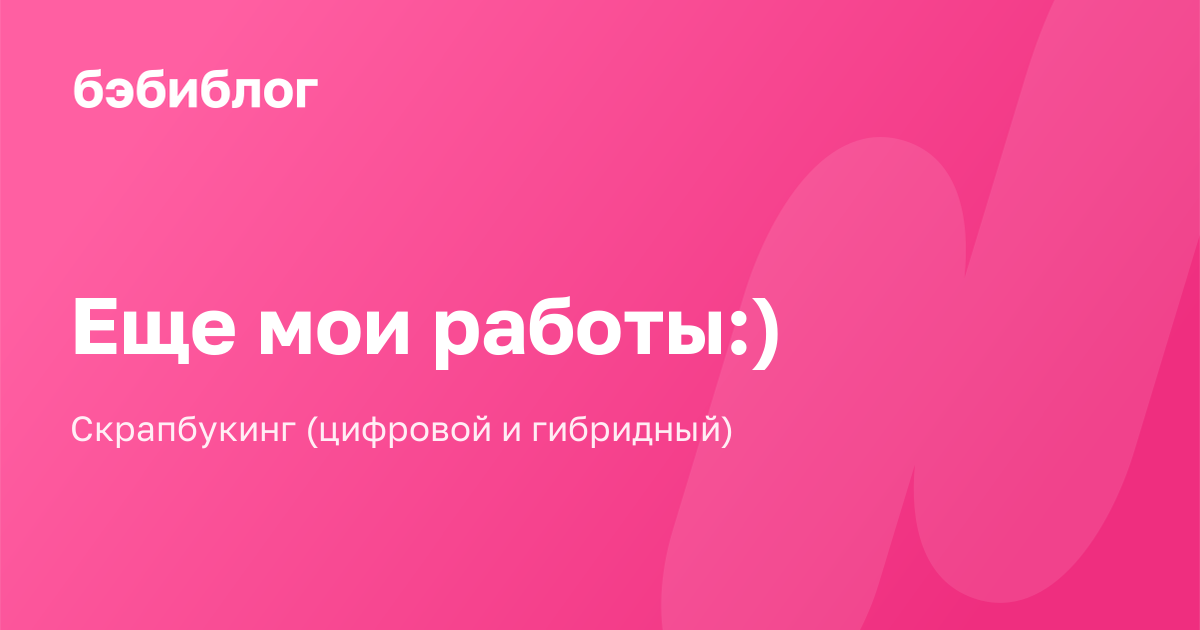 бэбиблог

Еще мои работы:)

Скрапбукинг (цифровой и гибридный)